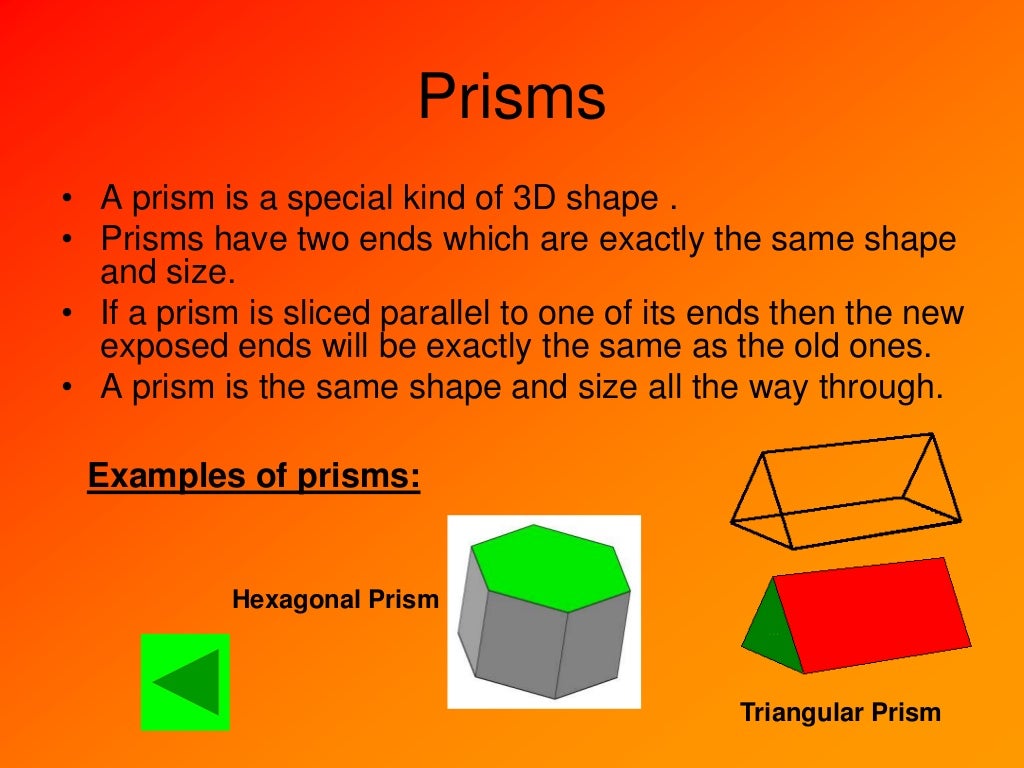 Prisms

• A prism is a special kind of 3D shape .
• Prisms have two ends which are exactly the same shape and size.
• If a prism is sliced parallel to one of its ends then the new exposed ends will be exactly the same as the old ones.
• A prism is the same shape and size all the way through.

Examples of prisms:

Hexagonal Prism

Triangular Prism